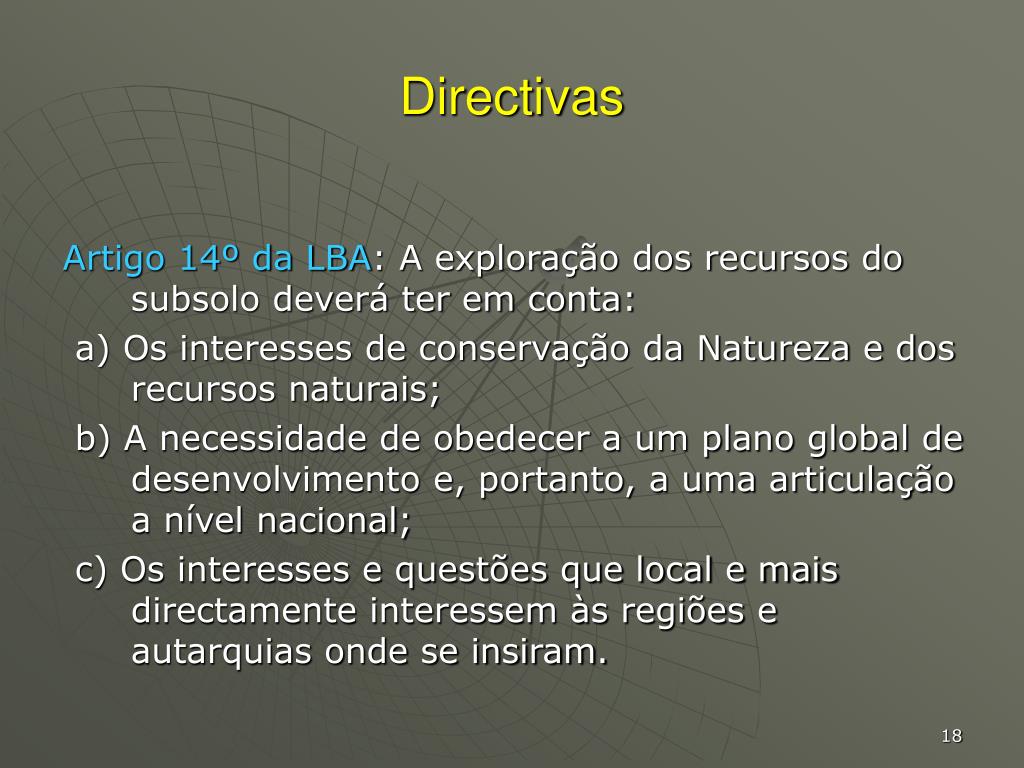 Directivas

Artigo 14º da LBA: A exploração dos recursos do subsolo deverá ter em conta:

a) Os interesses de conservação da Natureza e dos recursos naturais;

b) A necessidade de obedecer a um plano global de desenvolvimento e, portanto, a uma articulação a nível nacional;

c) Os interesses e questões que local e mais directamente interessem às regiões e autarquias onde se insiram.

18